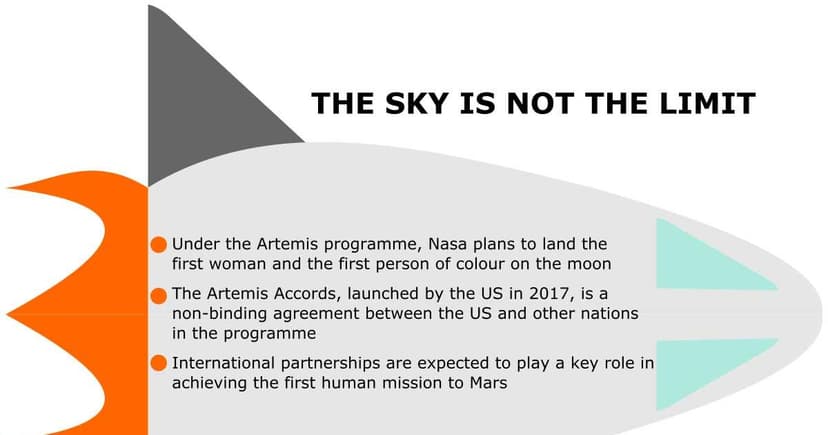 THE SKY IS NOT THE LIMIT

Under the Artemis programme, Nasa plans to land the first woman and the first person of colour on the moon

The Artemis Accords, launched by the US in 2017, is a non-binding agreement between the US and other nations in the programme

International partnerships are expected to play a key role in achieving the first human mission to Mars